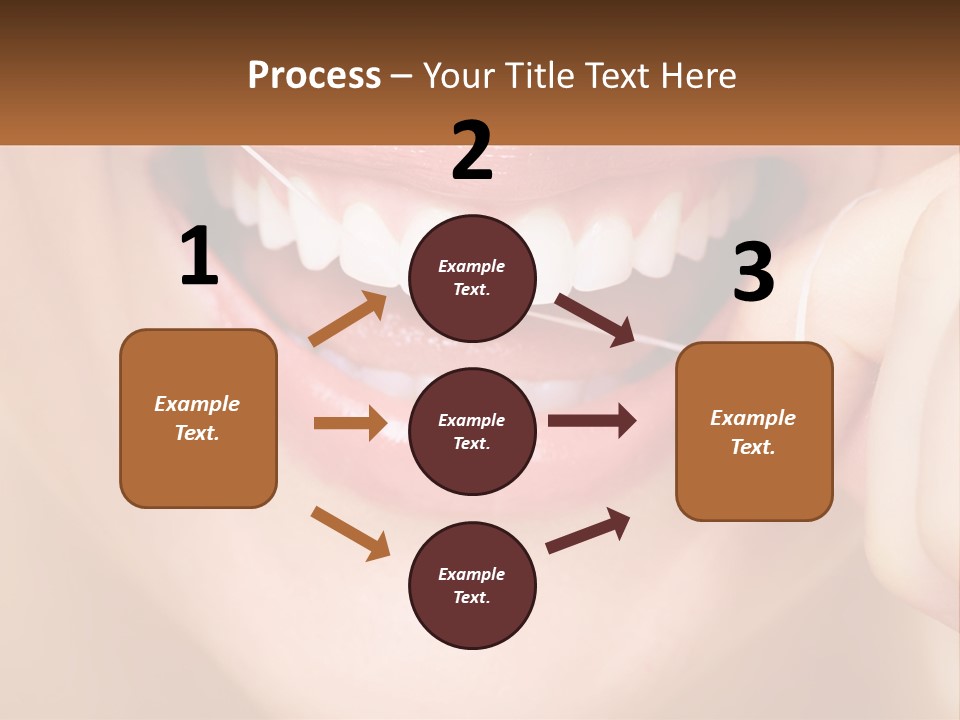 Process – Your Title Text Here

1

Example Text.

2

Example Text.

Example Text.

Example Text.

3

Example Text.